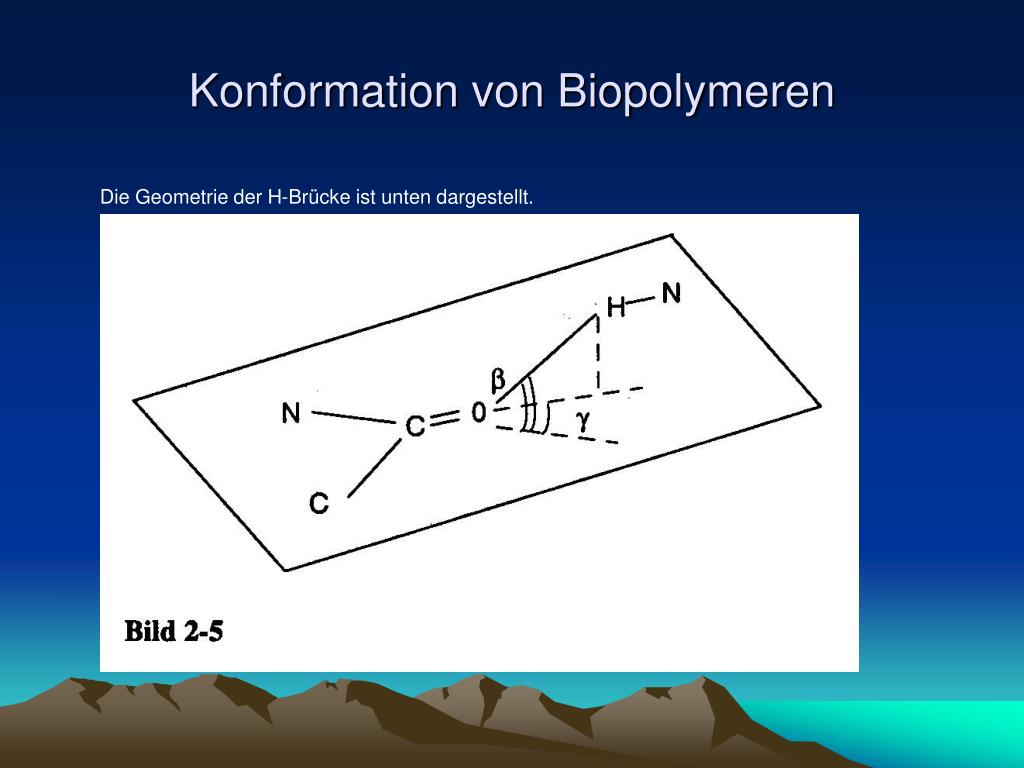 Konformation von Biopolymeren

Die Geometrie der H-Brücke ist unten dargestellt.

H N

$\beta$

N C 0

$\gamma$

C

Bild 2-5